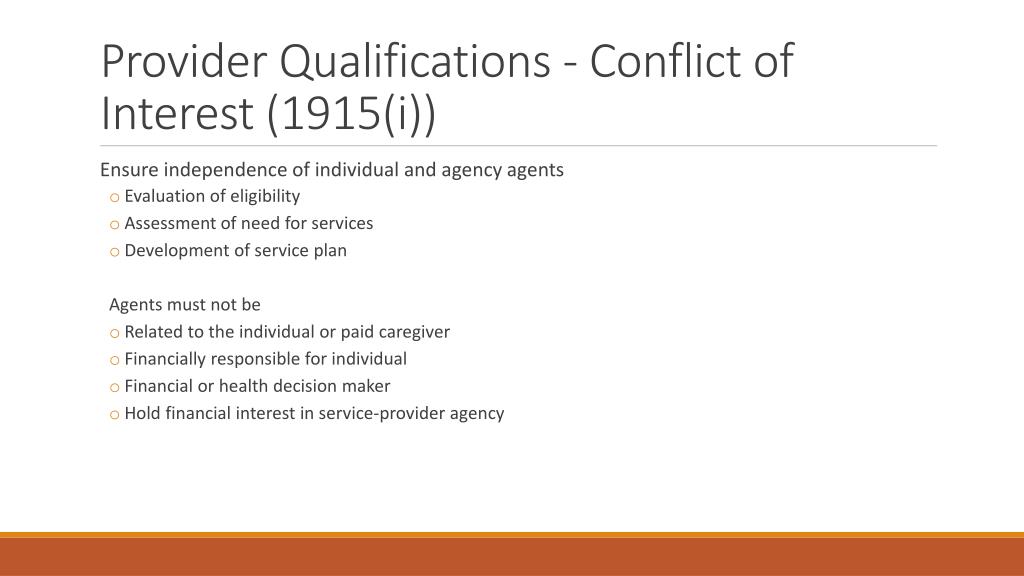 Provider Qualifications - Conflict of Interest (1915(i))

Ensure independence of individual and agency agents
o Evaluation of eligibility
o Assessment of need for services
o Development of service plan

Agents must not be
o Related to the individual or paid caregiver
o Financially responsible for individual
o Financial or health decision maker
o Hold financial interest in service-provider agency